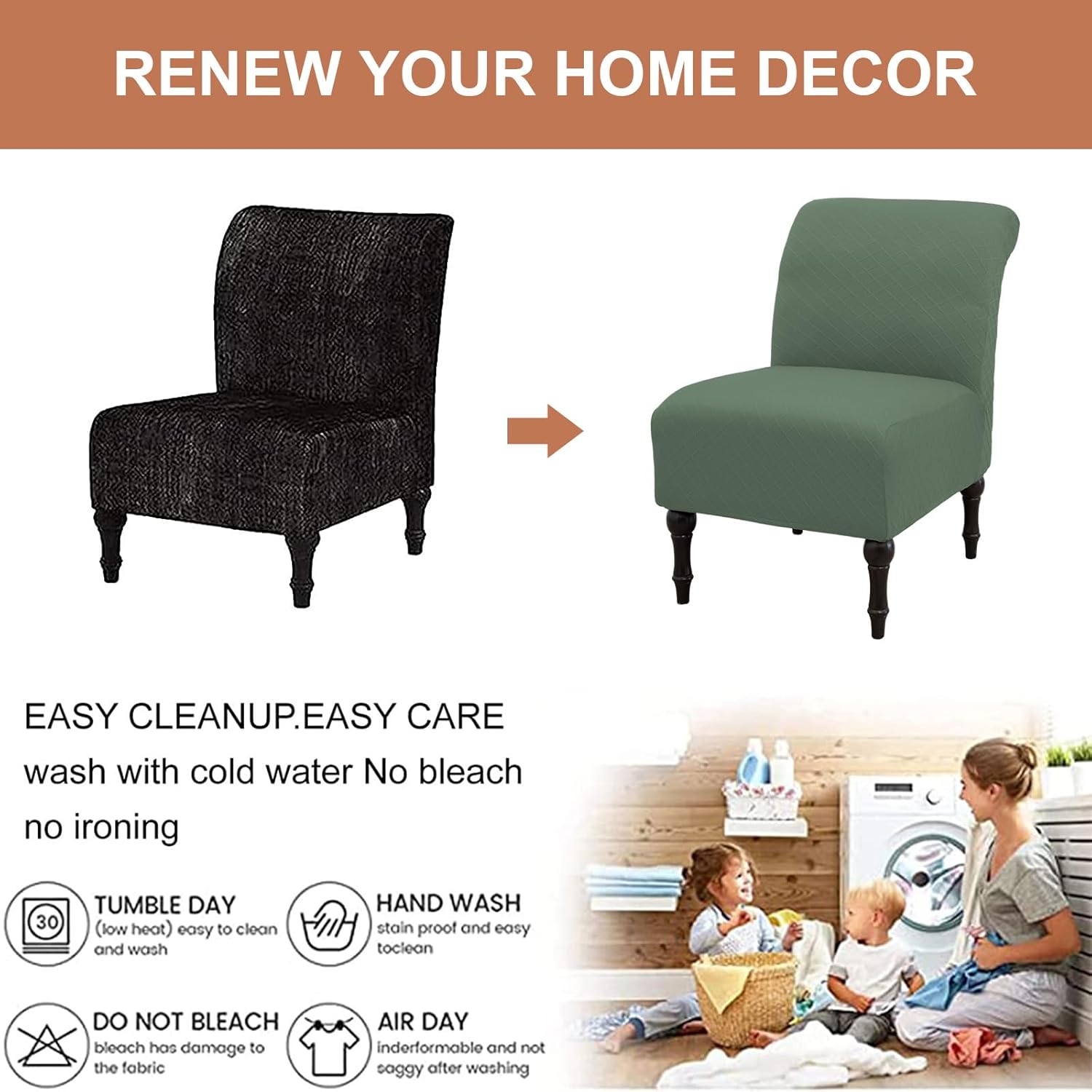 RENEW YOUR HOME DECOR

EASY CLEANUP.EASY CARE
wash with cold water No bleach no ironing

30

TUMBLE DAY
(low heat) easy to clean and wash

HAND WASH
stain proof and easy toclean

DO NOT BLEACH
bleach has damage to the fabric

AIR DAY
inderformable and not saggy after washing